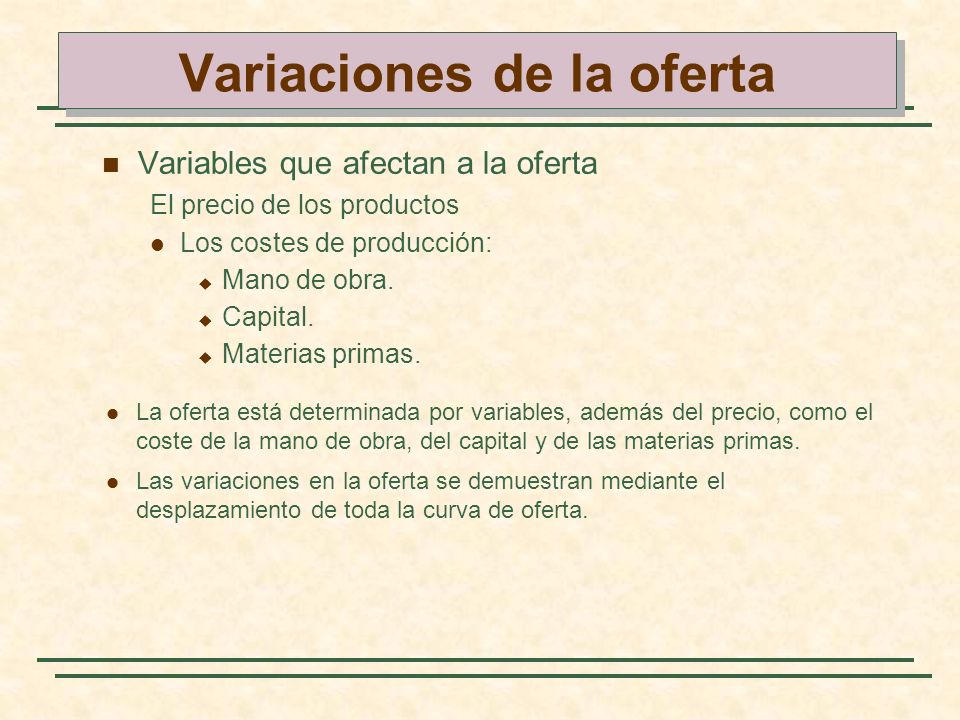 Variaciones de la oferta

Variables que afectan a la oferta

El precio de los productos

Los costes de producción:

Mano de obra.

Capital.

Materias primas.

La oferta está determinada por variables, además del precio, como el coste de la mano de obra, del capital y de las materias primas.

Las variaciones en la oferta se demuestran mediante el desplazamiento de toda la curva de oferta.